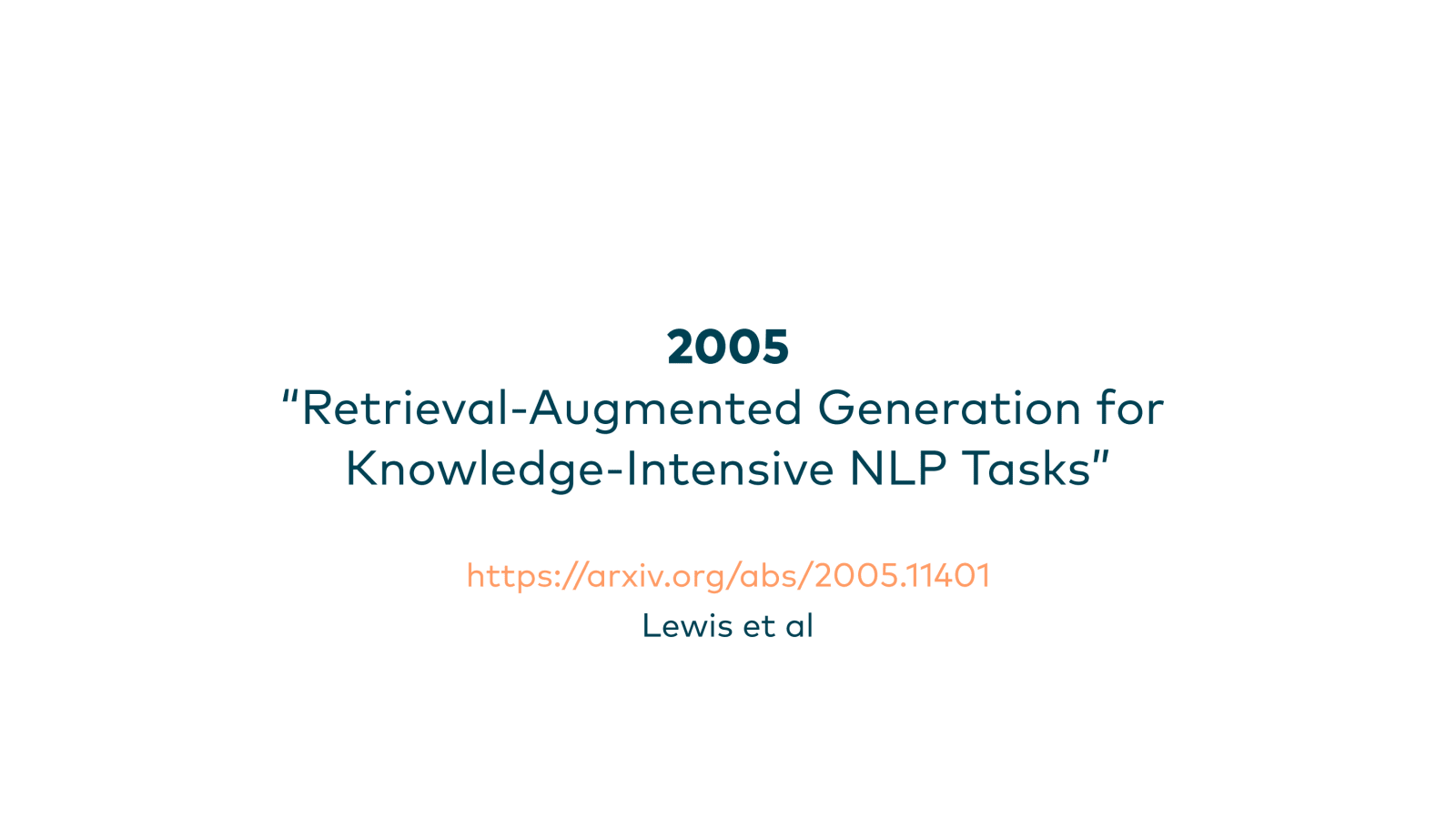 2005
“Retrieval-Augmented Generation for Knowledge-Intensive NLP Tasks”

https://arxiv.org/abs/2005.11401
Lewis et al